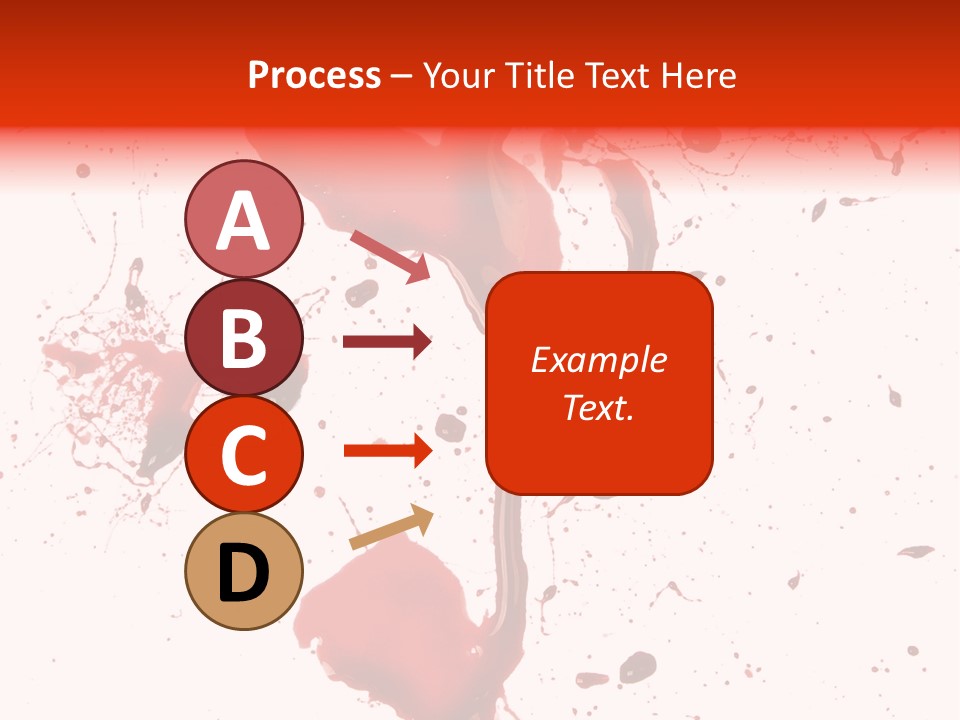 Process – Your Title Text Here

A

B

C

D

Example Text.